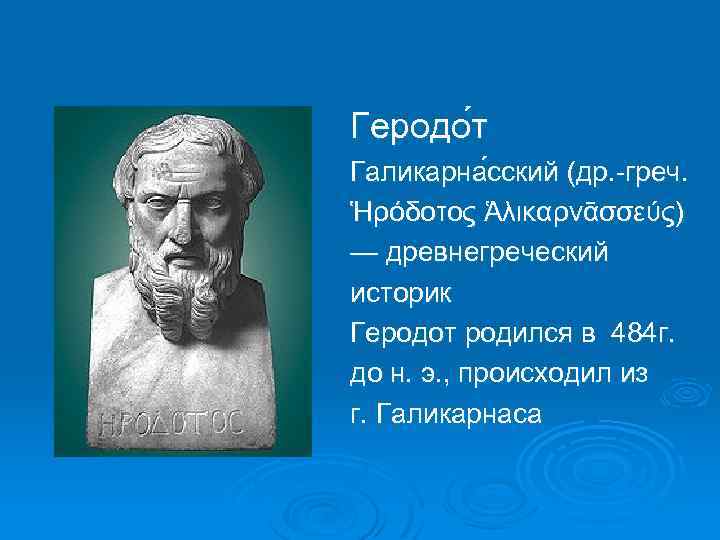 ΗΡΟΔΟΤΟΣ

Геродо́т

Галикарна́сский (др.-греч. Ἡρόδοτος Ἁλικαρνᾱσσεύς) — древнегреческий историк

Геродот родился в 484г. до н. э., происходил из г. Галикарнаса